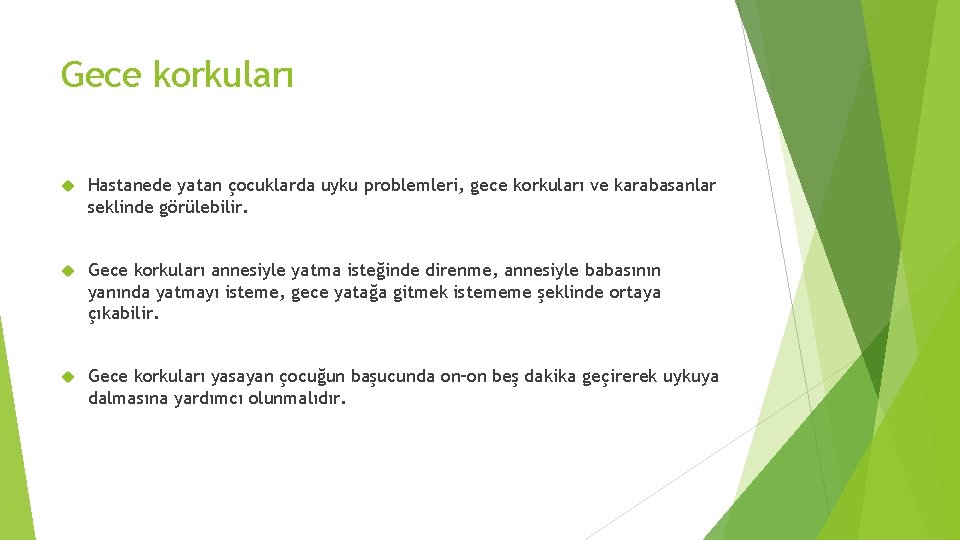 Gece korkuları

Hastanede yatan çocuklarda uyku problemleri, gece korkuları ve karabasanlar seklinde görülebilir.

Gece korkuları annesiyle yatma isteğinde direnme, annesiyle babasının yanında yatmayı isteme, gece yatağa gitmek istememe şeklinde ortaya çıkabilir.

Gece korkuları yasayan çocuğun başucunda on-on beş dakika geçirerek uykuya dalmasına yardımcı olunmalıdır.